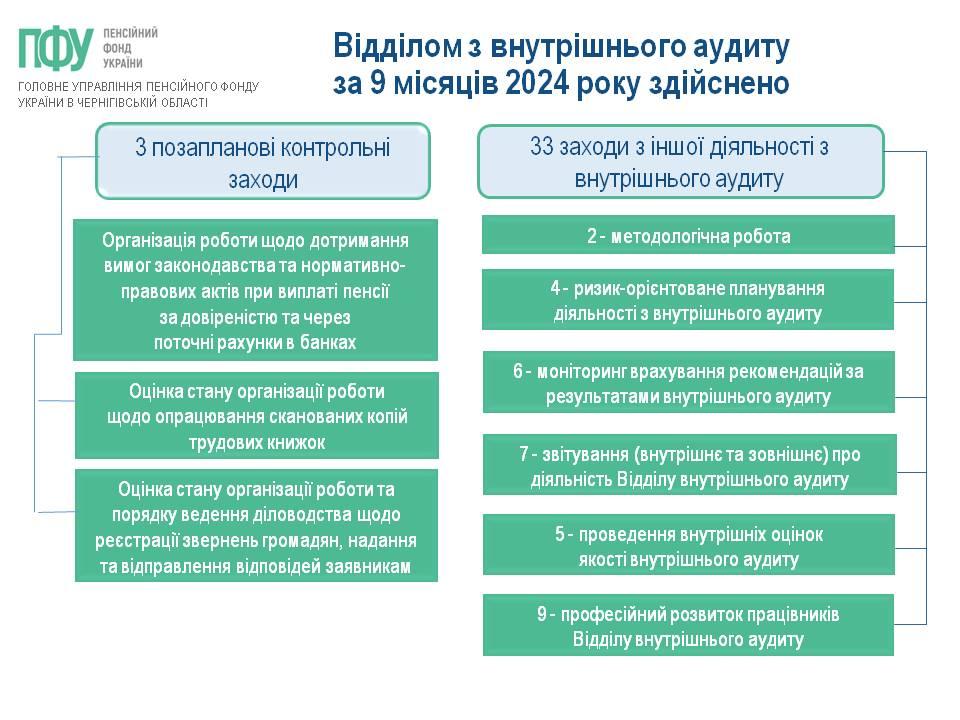 ПФУ ПЕНСІЙНИЙ ФОНД УКРАЇНИ

ГОЛОВНЕ УПРАВЛІННЯ ПЕНСІЙНОГО ФОНДУ УКРАЇНИ В ЧЕРНІГІВСЬКІЙ ОБЛАСТІ

Відділом з внутрішнього аудиту за 9 місяців 2024 року здійснено

3 позапланові контрольні заходи

Організація роботи щодо дотримання вимог законодавства та нормативно-правових актів при виплаті пенсії за довіреністю та через поточні рахунки в банках

Оцінка стану організації роботи щодо опрацювання сканованих копій трудових книжок

Оцінка стану організації роботи та порядку ведення діловодства щодо реєстрації звернень громадян, надання та відправлення відповідей заявникам

33 заходи з іншої діяльності з внутрішнього аудиту

2 - методологічна робота

4 - ризик-орієнтоване планування діяльності з внутрішнього аудиту

6 - моніторинг врахування рекомендацій за результатами внутрішнього аудиту

7 - звітування (внутрішнє та зовнішнє) про діяльність Відділу внутрішнього аудиту

5 - проведення внутрішніх оцінок якості внутрішнього аудиту

9 - професійний розвиток працівників Відділу внутрішнього аудиту